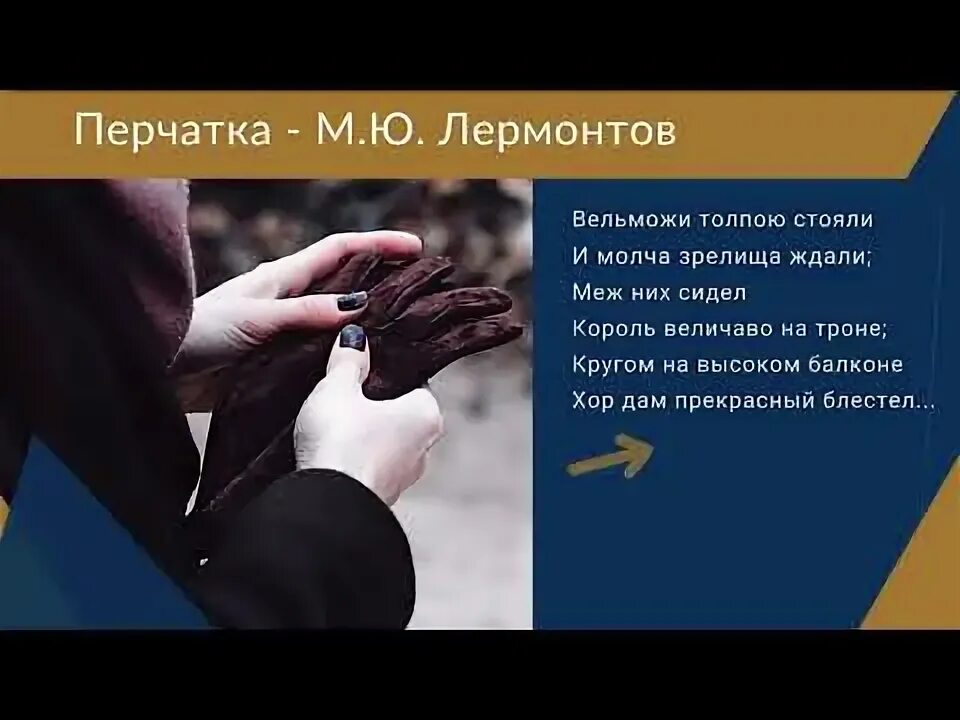 Перчатка - М.Ю. Лермонтов

Вельможи толпою стояли
И молча зрелища ждали;
Меж них сидел
Король величаво на троне;
Кругом на высоком балконе
Хор дам прекрасный блестел...